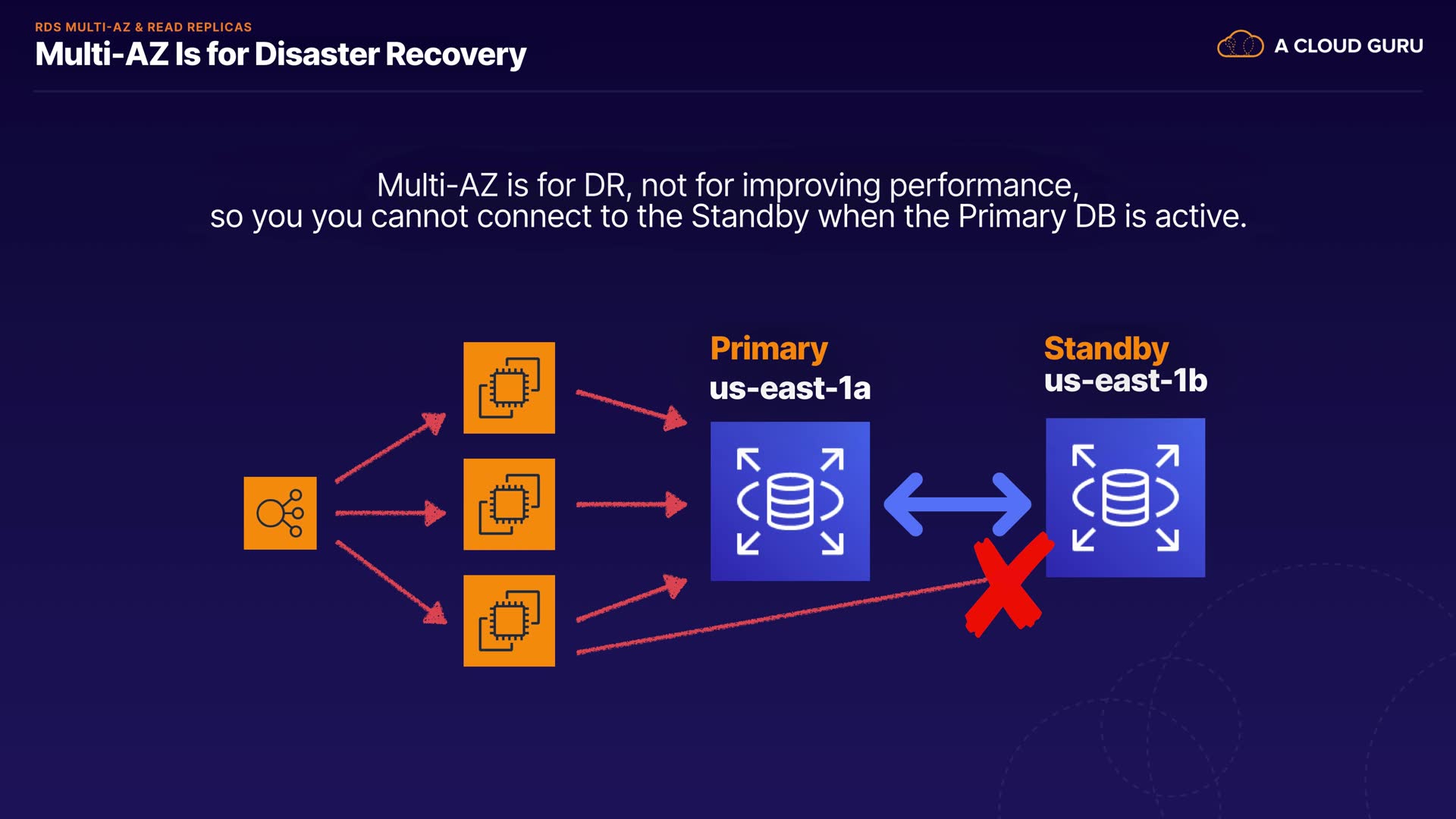 RDS MULTI-AZ & READ REPLICAS
Multi-AZ Is for Disaster Recovery

A CLOUD GURU

Multi-AZ is for DR, not for improving performance, so you you cannot connect to the Standby when the Primary DB is active.

Primary
us-east-1a

Standby
us-east-1b